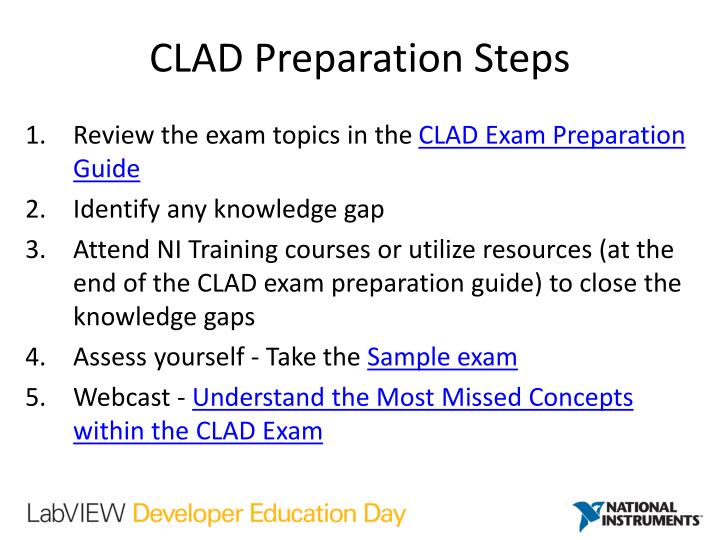 CLAD Preparation Steps

1. Review the exam topics in the CLAD Exam Preparation Guide
2. Identify any knowledge gap
3. Attend NI Training courses or utilize resources (at the end of the CLAD exam preparation guide) to close the knowledge gaps
4. Assess yourself - Take the Sample exam
5. Webcast - Understand the Most Missed Concepts within the CLAD Exam

LabVIEW Developer Education Day

NATIONAL INSTRUMENTS